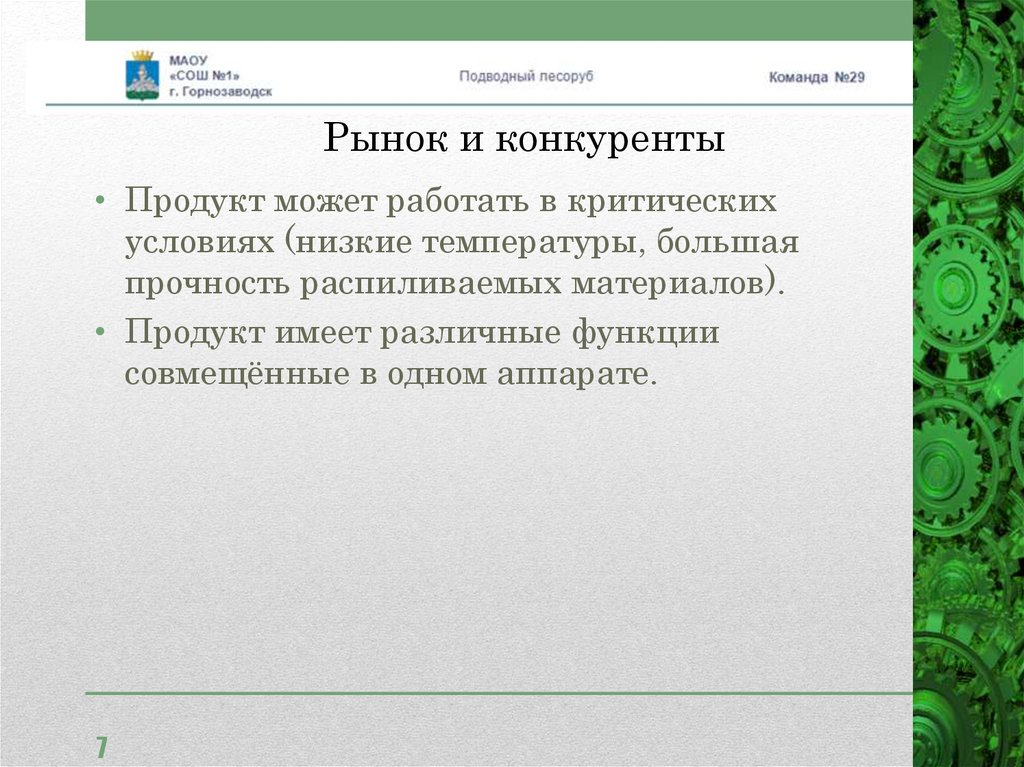 МАОУ «СОШ №1» г. Горнозаводск

Подводный лесоруб

Команда №29

Рынок и конкуренты

• Продукт может работать в критических условиях (низкие температуры, большая прочность распиливаемых материалов).

• Продукт имеет различные функции совмещённые в одном аппарате.

7